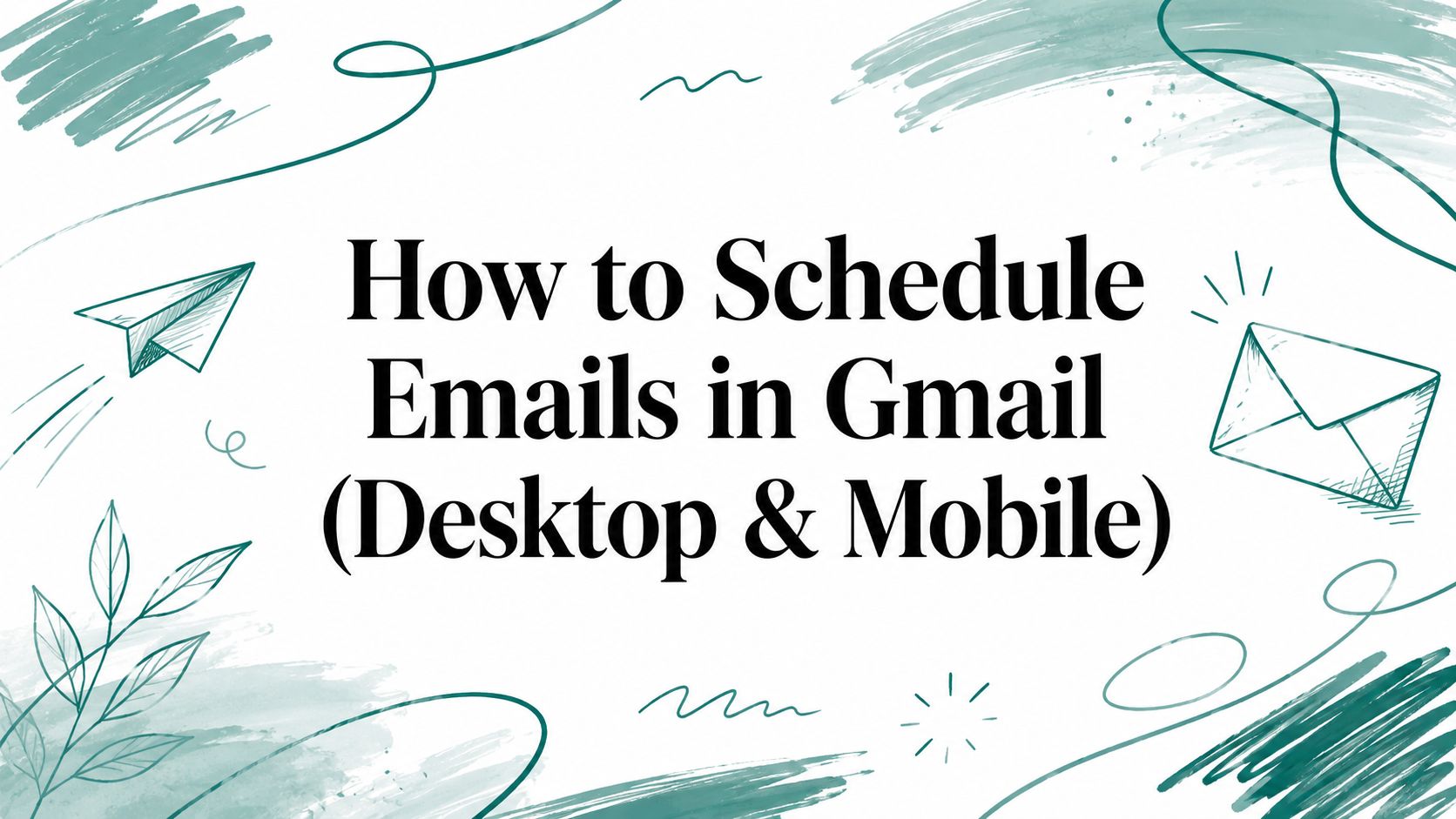 How to Schedule Emails in Gmail (Desktop & Mobile)